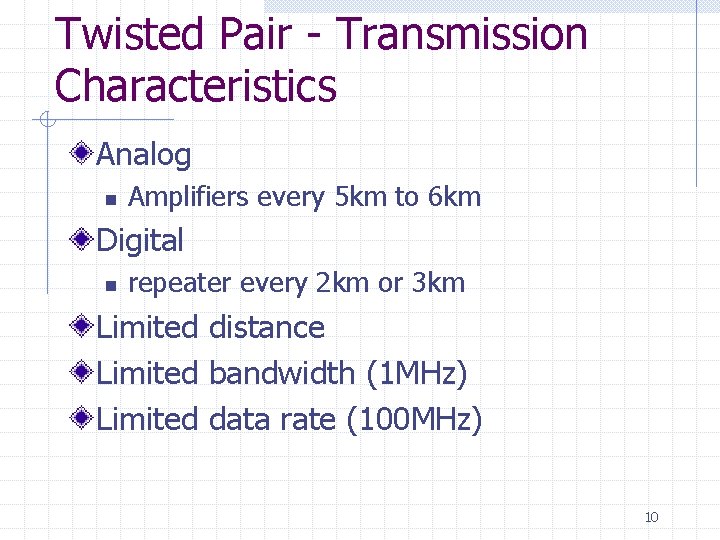 Twisted Pair - Transmission Characteristics

Analog

Amplifiers every 5km to 6km

Digital

repeater every 2km or 3km

Limited distance

Limited bandwidth (1MHz)

Limited data rate (100MHz)

10